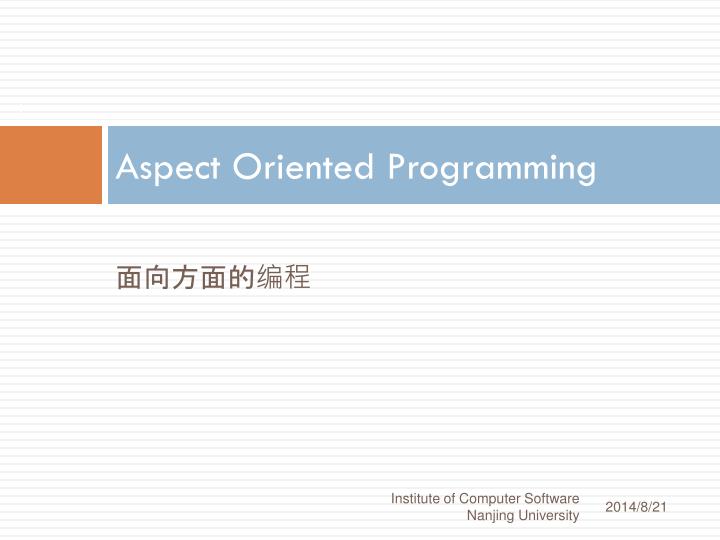 Aspect Oriented Programming

面向方面的编程

Institute of Computer Software
Nanjing University

2014/8/21